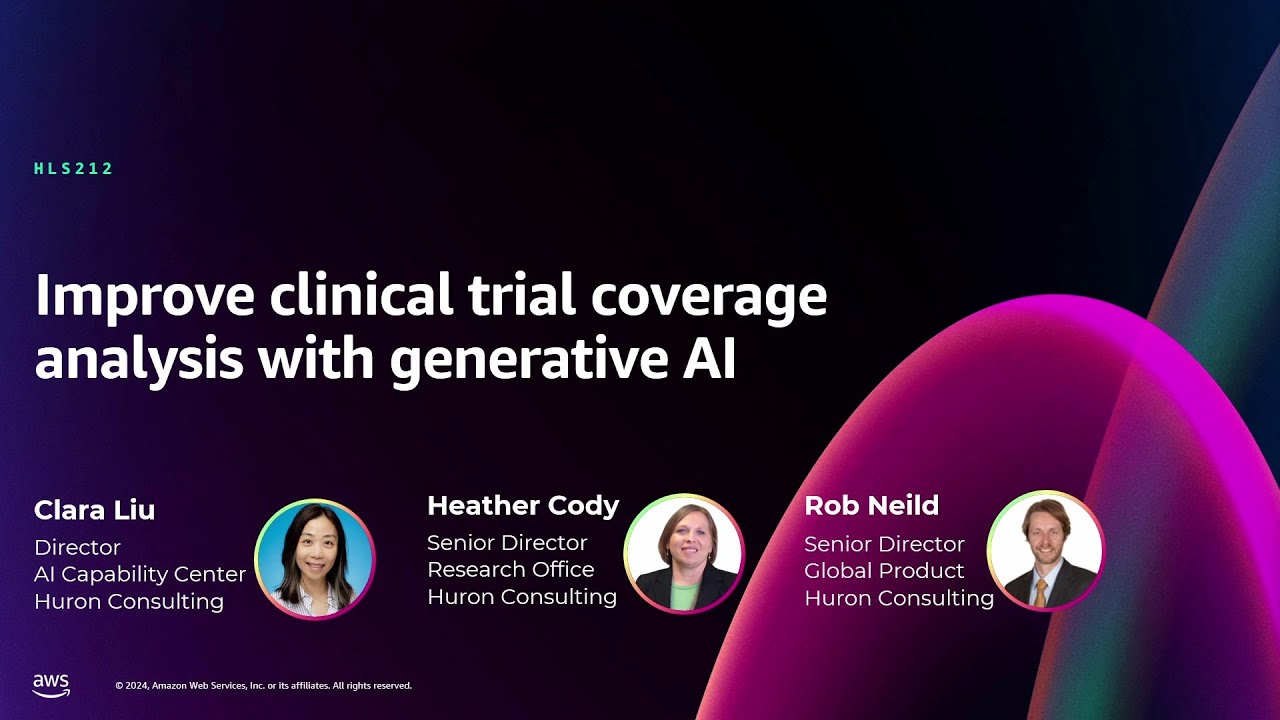 HLS212

Improve clinical trial coverage analysis with generative AI

Clara Liu
Director
AI Capability Center
Huron Consulting

Heather Cody
Senior Director
Research Office
Huron Consulting

Rob Neild
Senior Director
Global Product
Huron Consulting

aws

© 2024, Amazon Web Services, Inc. or its affiliates. All rights reserved.